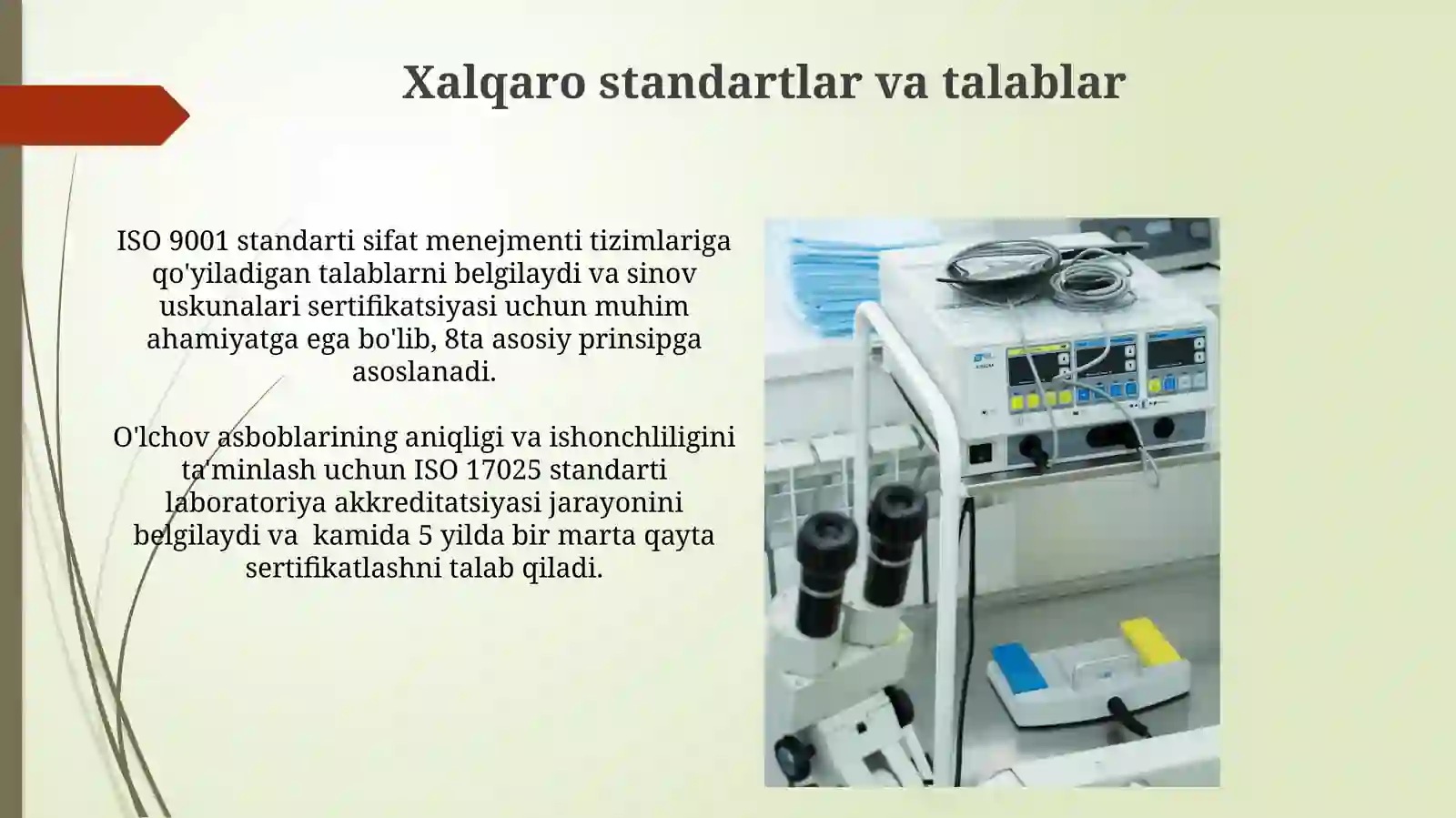 Xalqaro standartlar va talablar

ISO 9001 standarti sifat menejmenti tizimlariga qo'yiladigan talablarni belgilaydi va sinov uskunalari sertifikatsiyasi uchun muhim ahamiyatga ega bo'lib, 8ta asosiy prinsipga asoslanadi.

O'lchov asboblarining aniqligi va ishonchliligini ta'minlash uchun ISO 17025 standarti laboratoriya akkreditatsiyasi jarayonini belgilaydi va kamida 5 yilda bir marta qayta sertifikatlashni talab qiladi.